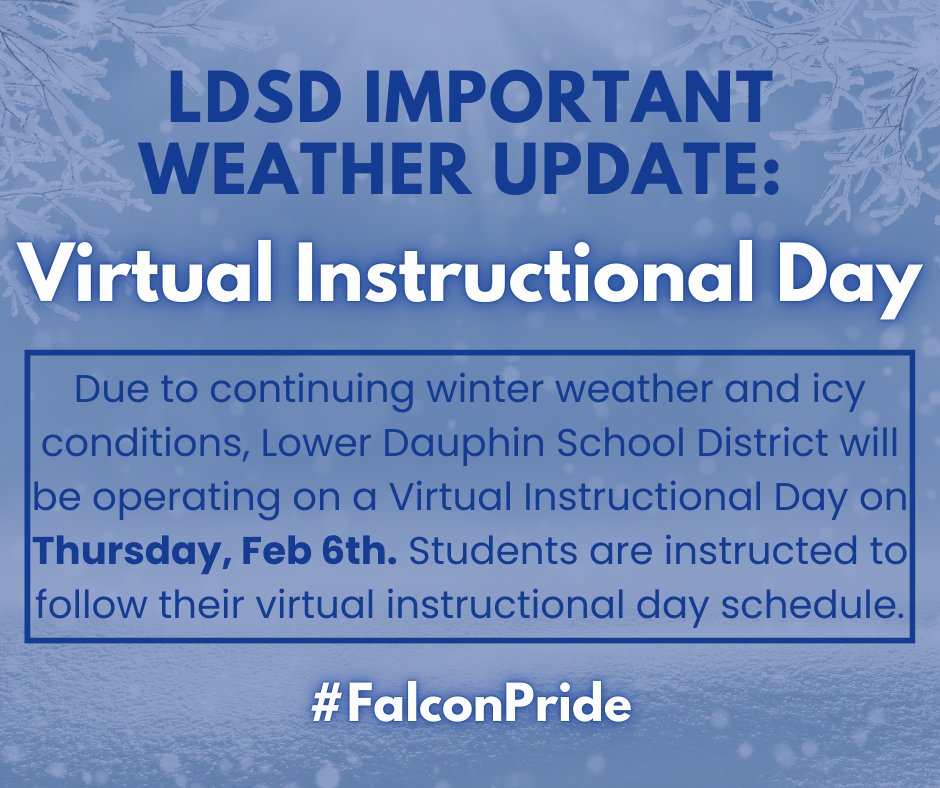 LDSD IMPORTANT WEATHER UPDATE:

Virtual Instructional Day

Due to continuing winter weather and icy conditions, Lower Dauphin School District will be operating on a Virtual Instructional Day on Thursday, Feb 6th. Students are instructed to follow their virtual instructional day schedule.

#FalconPride